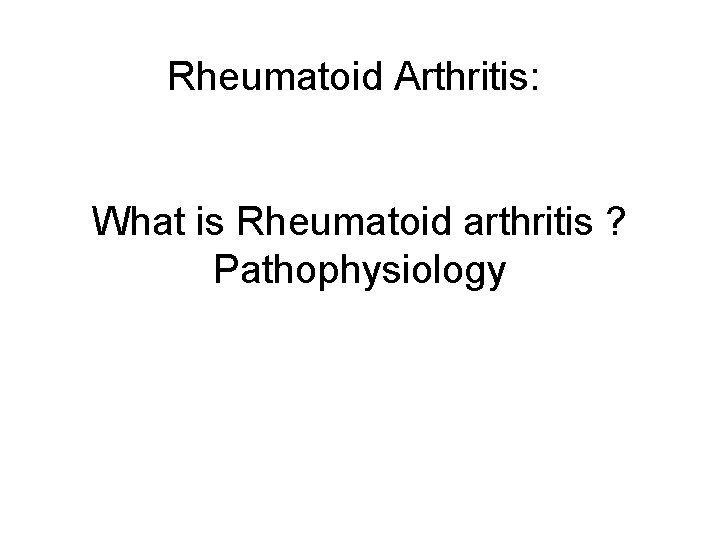 Rheumatoid Arthritis:

What is Rheumatoid arthritis ?
Pathophysiology